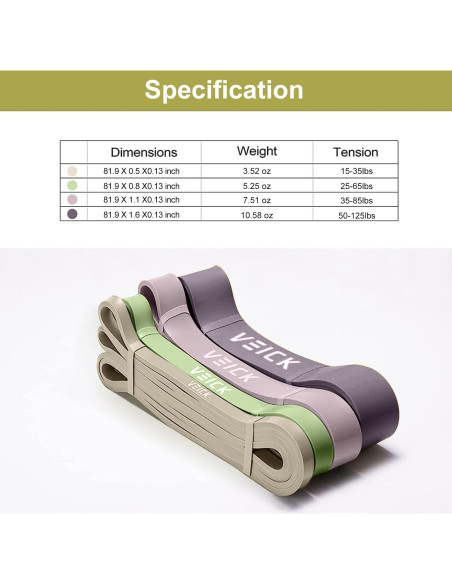 Specification

| | Dimensions | Weight | Tension |
|---|---|---|---|
| | 81.9 X 0.5 X0.13 inch | 3.52 oz | 15-35lbs |
| | 81.9 X 0.8 X0.13 inch | 5.25 oz | 25-65lbs |
| | 81.9 X 1.1 X0.13 inch | 7.51 oz | 35-85lbs |
| | 81.9 X 1.6 X0.13 inch | 10.58 oz | 50-125lbs |

VEICK
VEICK
VEICK
VEICK